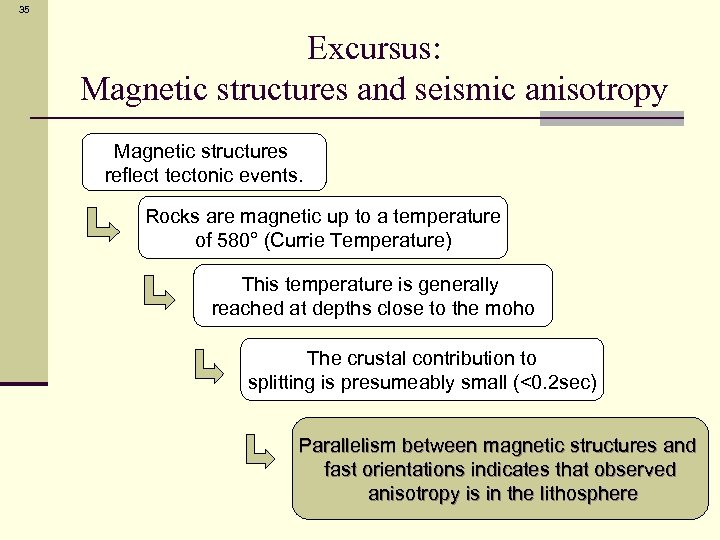 35

Excursus:
Magnetic structures and seismic anisotropy

Magnetic structures reflect tectonic events.

Rocks are magnetic up to a temperature of 580° (Currie Temperature)

This temperature is generally reached at depths close to the moho

The crustal contribution to splitting is presumeably small (<0.2sec)

Parallelism between magnetic structures and fast orientations indicates that observed anisotropy is in the lithosphere